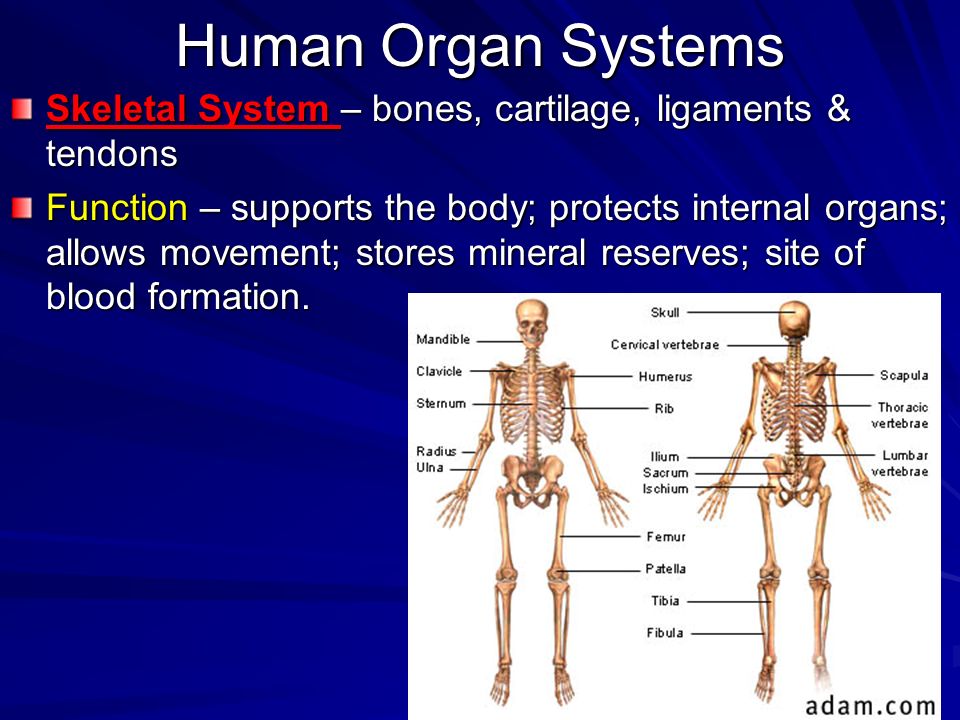 Human Organ Systems

Skeletal System – bones, cartilage, ligaments & tendons

Function – supports the body; protects internal organs; allows movement; stores mineral reserves; site of blood formation.

Mandible
Clavicle
Sternum
Radius
Ulna
Skull
Cervical vertebrae
Humerus
Rib
Ilium
Sacrum
Ischium
Femur
Patella
Tibia
Fibula
Scapula
Thoracic vertebrae
Lumbar vertebrae

adam.com